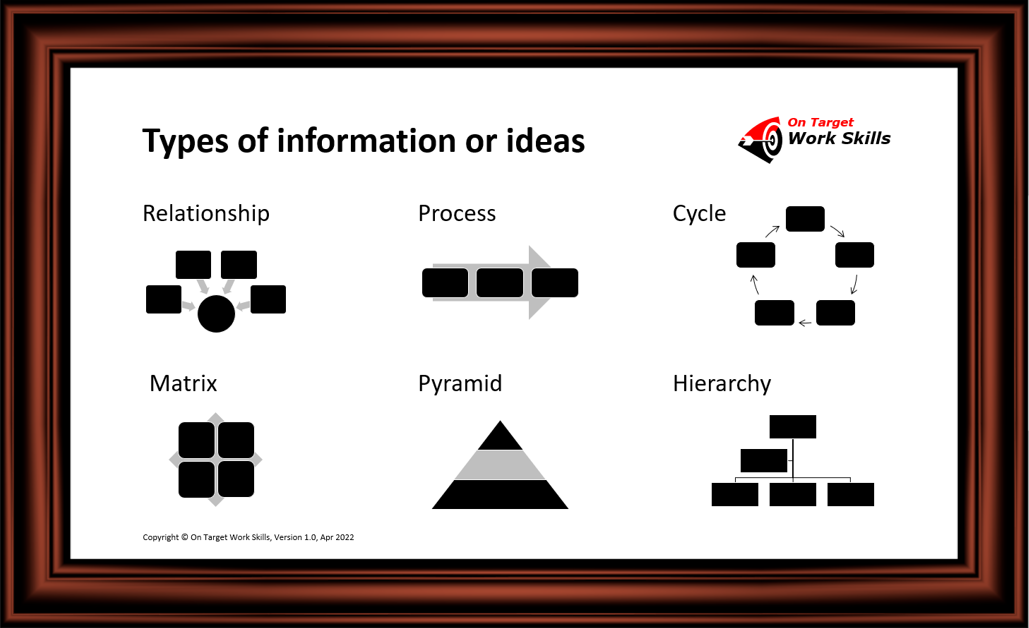 Types of information or ideas

On Target
Work Skills

Relationship

Process

Cycle

Matrix

Pyramid

Hierarchy

Copyright © On Target Work Skills, Version 1.0, Apr 2022